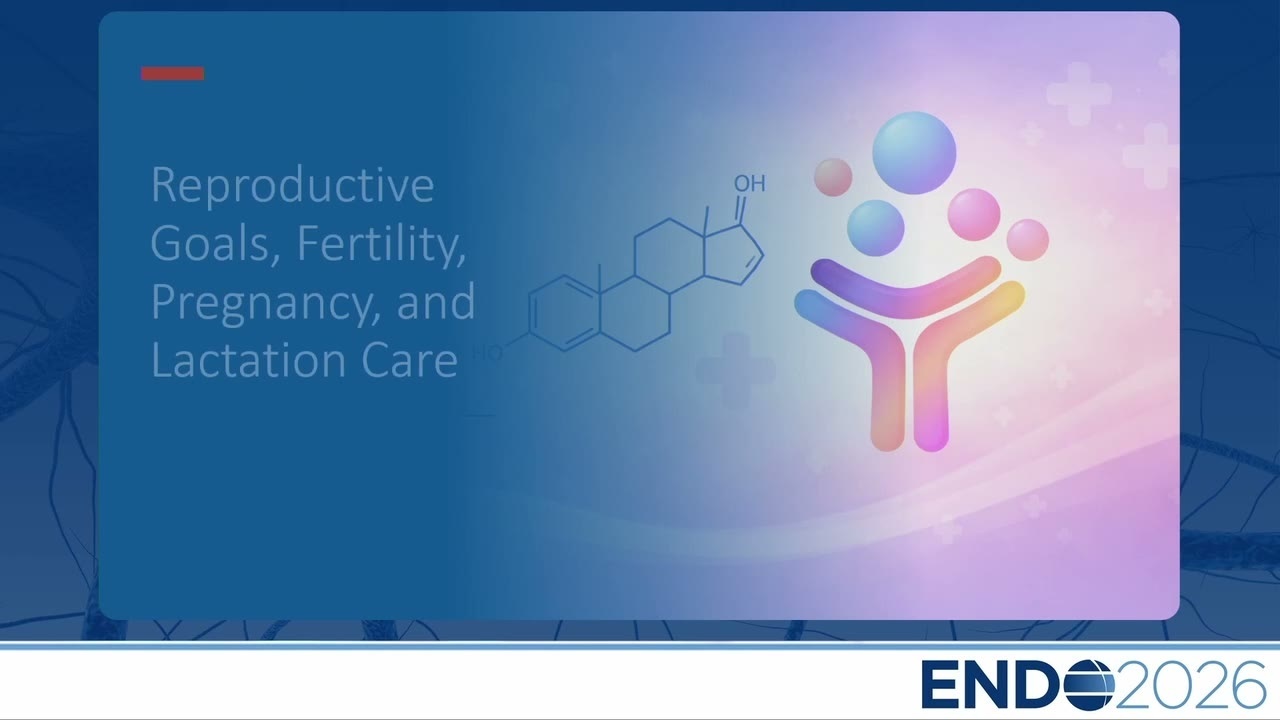 Reproductive Goals, Fertility, Pregnancy, and Lactation Care

OH

HO

ENDO2026